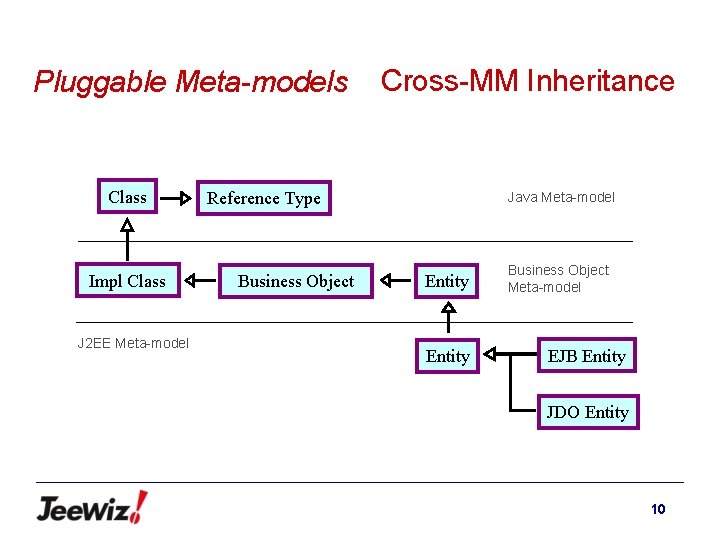 Pluggable Meta-models Cross-MM Inheritance

Class

Reference Type

Java Meta-model

Impl Class

Business Object

Entity

Business Object Meta-model

J2EE Meta-model

Entity

EJB Entity

JDO Entity

JeeWiz!

10